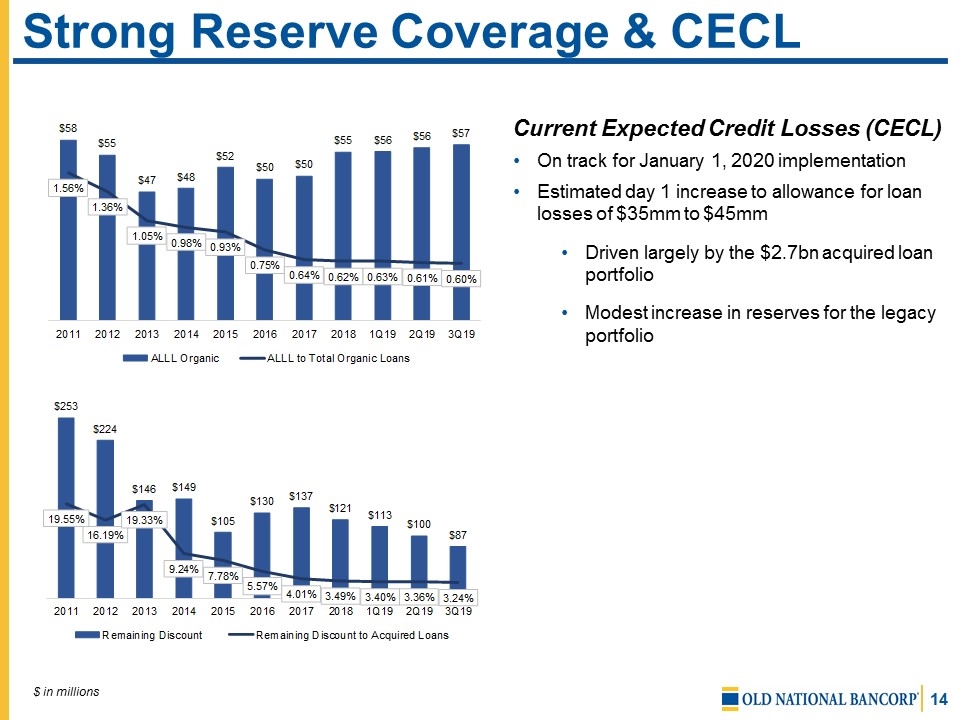 Strong Reserve Coverage & CECL

$58 $55 $47 $48 $52 $50 $50 $55 $56 $56 $57

1.56% 1.36% 1.05% 0.98% 0.93% 0.75% 0.64% 0.62% 0.63% 0.61% 0.60%

2011 2012 2013 2014 2015 2016 2017 2018 1Q19 2Q19 3Q19

ALLL Organic ALLL to Total Organic Loans

$253 $224 $146 $149 $105 $130 $137 $121 $113 $100 $87

19.55% 16.19% 19.33% 9.24% 7.78% 5.57% 4.01% 3.49% 3.40% 3.36% 3.24%

2011 2012 2013 2014 2015 2016 2017 2018 1Q19 2Q19 3Q19

Remaining Discount Remaining Discount to Acquired Loans

Current Expected Credit Losses (CECL)

• On track for January 1, 2020 implementation

• Estimated day 1 increase to allowance for loan losses of $35mm to $45mm

• Driven largely by the $2.7bn acquired loan portfolio

• Modest increase in reserves for the legacy portfolio

$ in millions

OLD NATIONAL BANCORP 14